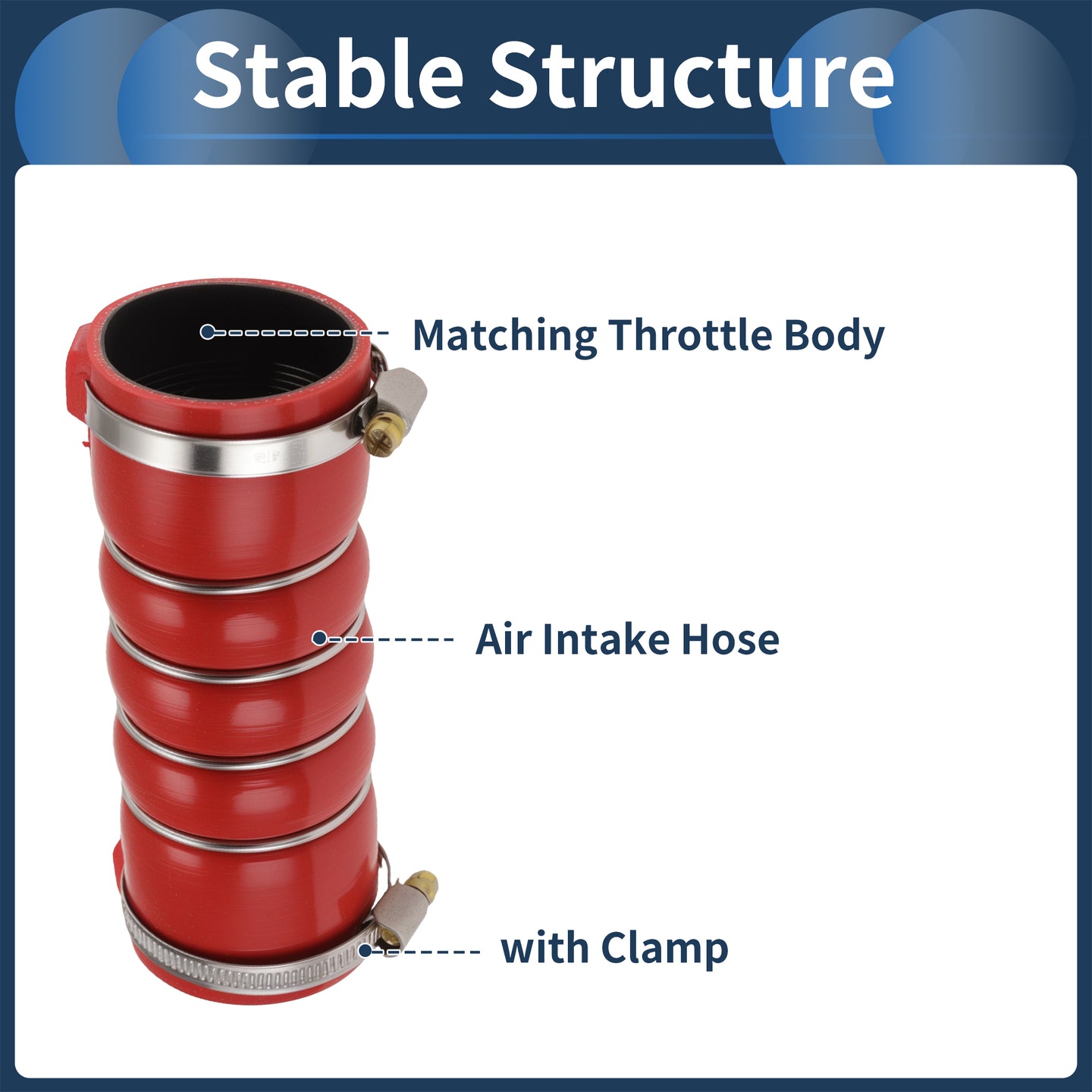 Stable Structure

Matching Throttle Body

Air Intake Hose

with Clamp